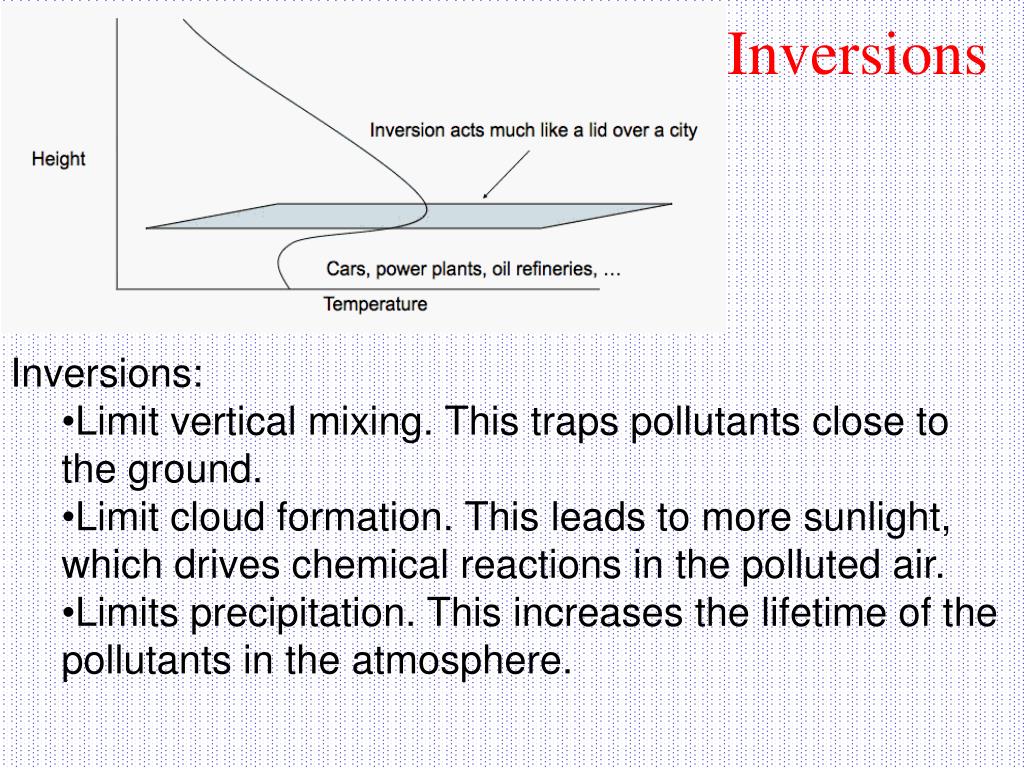 Inversions

Height

Inversion acts much like a lid over a city

Cars, power plants, oil refineries, …

Temperature

Inversions:
•Limit vertical mixing. This traps pollutants close to the ground.
•Limit cloud formation. This leads to more sunlight, which drives chemical reactions in the polluted air.
•Limits precipitation. This increases the lifetime of the pollutants in the atmosphere.